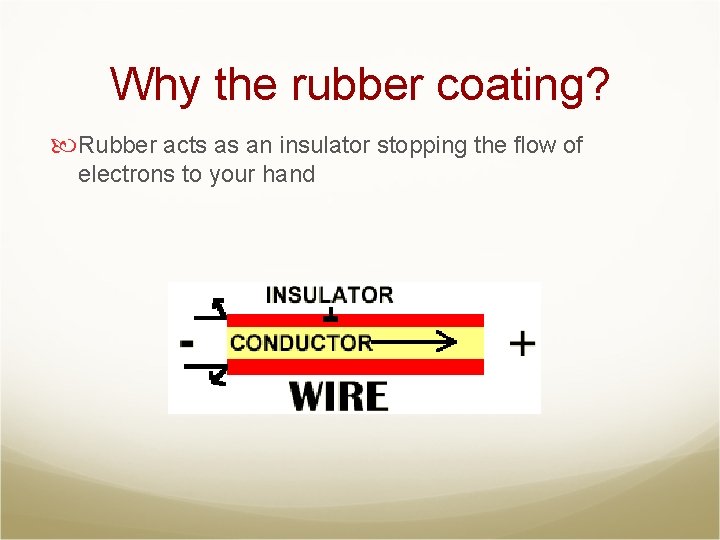 Why the rubber coating?

Rubber acts as an insulator stopping the flow of electrons to your hand

INSULATOR

-

CONDUCTOR

+

WIRE